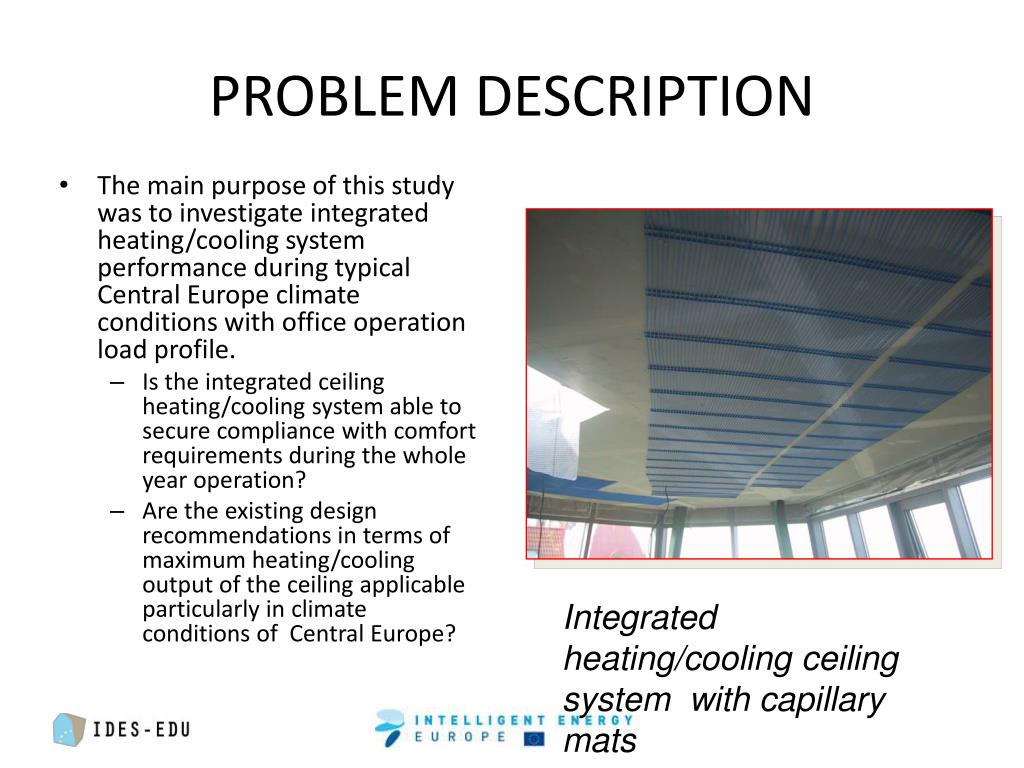 PROBLEM DESCRIPTION

• The main purpose of this study was to investigate integrated heating/cooling system performance during typical Central Europe climate conditions with office operation load profile.
– Is the integrated ceiling heating/cooling system able to secure compliance with comfort requirements during the whole year operation?
– Are the existing design recommendations in terms of maximum heating/cooling output of the ceiling applicable particularly in climate conditions of Central Europe?

Integrated heating/cooling ceiling system with capillary mats

IDES-EDU

INTELLIGENT ENERGY EUROPE